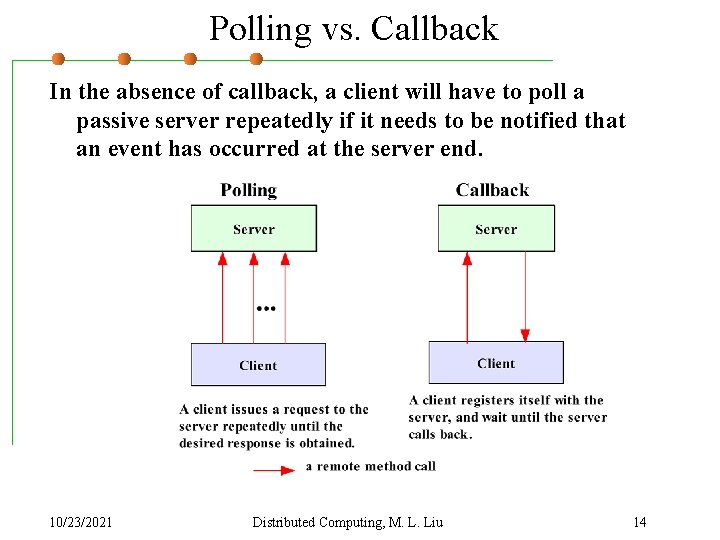 Polling vs. Callback

In the absence of callback, a client will have to poll a passive server repeatedly if it needs to be notified that an event has occurred at the server end.

Polling

Server

...

Client

A client issues a request to the server repeatedly until the desired response is obtained.

Callback

Server

Client

A client registers itself with the server, and wait until the server calls back.

a remote method call

10/23/2021

Distributed Computing, M. L. Liu

14